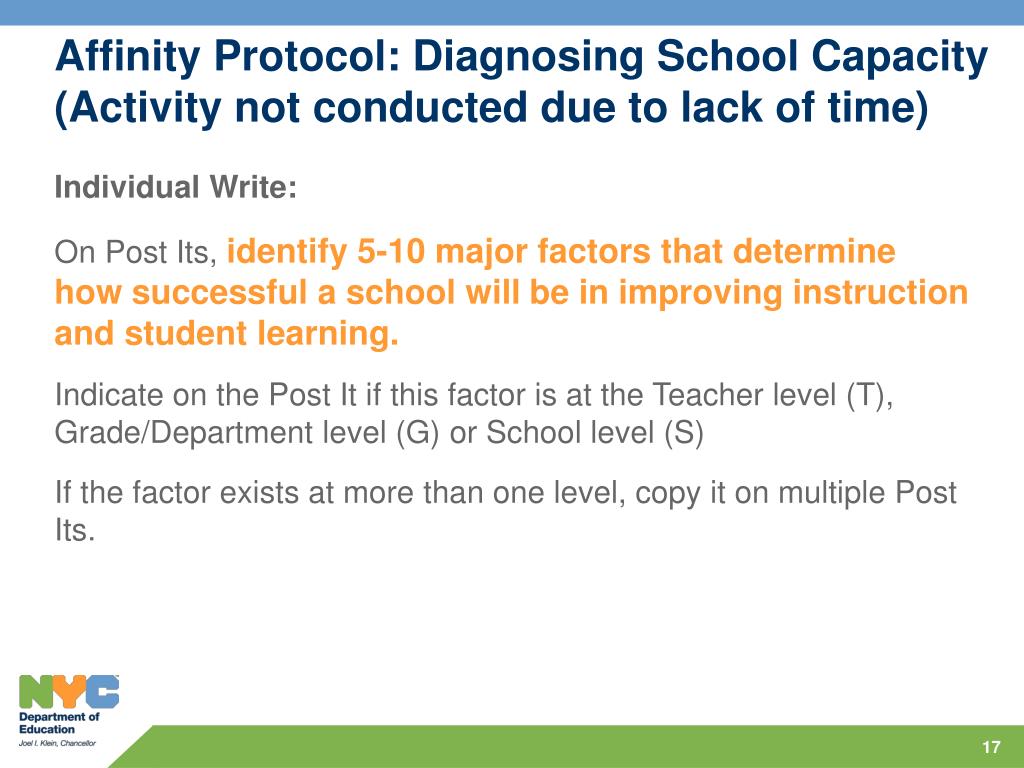 Affinity Protocol: Diagnosing School Capacity (Activity not conducted due to lack of time)

Individual Write:

On Post Its, identify 5-10 major factors that determine how successful a school will be in improving instruction and student learning.

Indicate on the Post It if this factor is at the Teacher level (T), Grade/Department level (G) or School level (S)

If the factor exists at more than one level, copy it on multiple Post Its.

NYC
Department of Education
Joel I. Klein, Chancellor

17